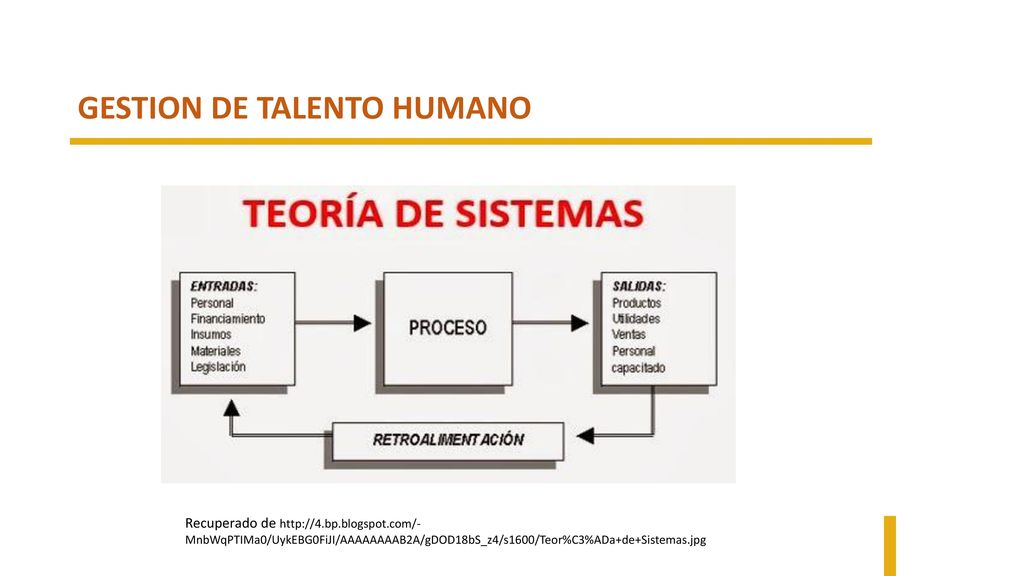 GESTION DE TALENTO HUMANO

TEORÍA DE SISTEMAS

ENTRADAS:
Personal
Financiamiento
Insumos
Materiales
Legislación

PROCESO

SALIDAS:
Productos
Utilidades
Ventas
Personal
capacitado

RETROALIMENTACIÓN

Recuperado de http://4.bp.blogspot.com/-MnbWqPTIMa0/UykEBG0FiJI/AAAAAAAAB2A/gDOD18bS_z4/s1600/Teor%C3%ADa+de+Sistemas.jpg